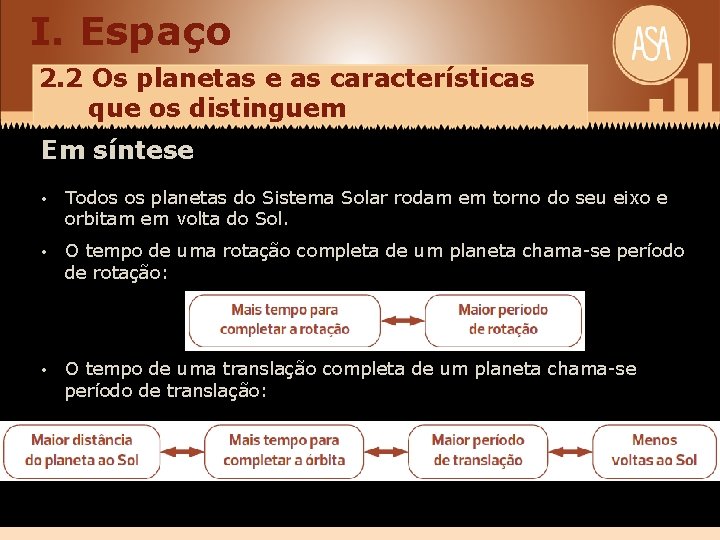 I. Espaço

ASA

2.2 Os planetas e as características que os distinguem

Em síntese

• Todos os planetas do Sistema Solar rodam em torno do seu eixo e orbitam em volta do Sol.

• O tempo de uma rotação completa de um planeta chama-se período de rotação:

Mais tempo para completar a rotação

Maior período de rotação

• O tempo de uma translação completa de um planeta chama-se período de translação:

Maior distância do planeta ao Sol

Mais tempo para completar a órbita

Maior período de translação

Menos voltas ao Sol